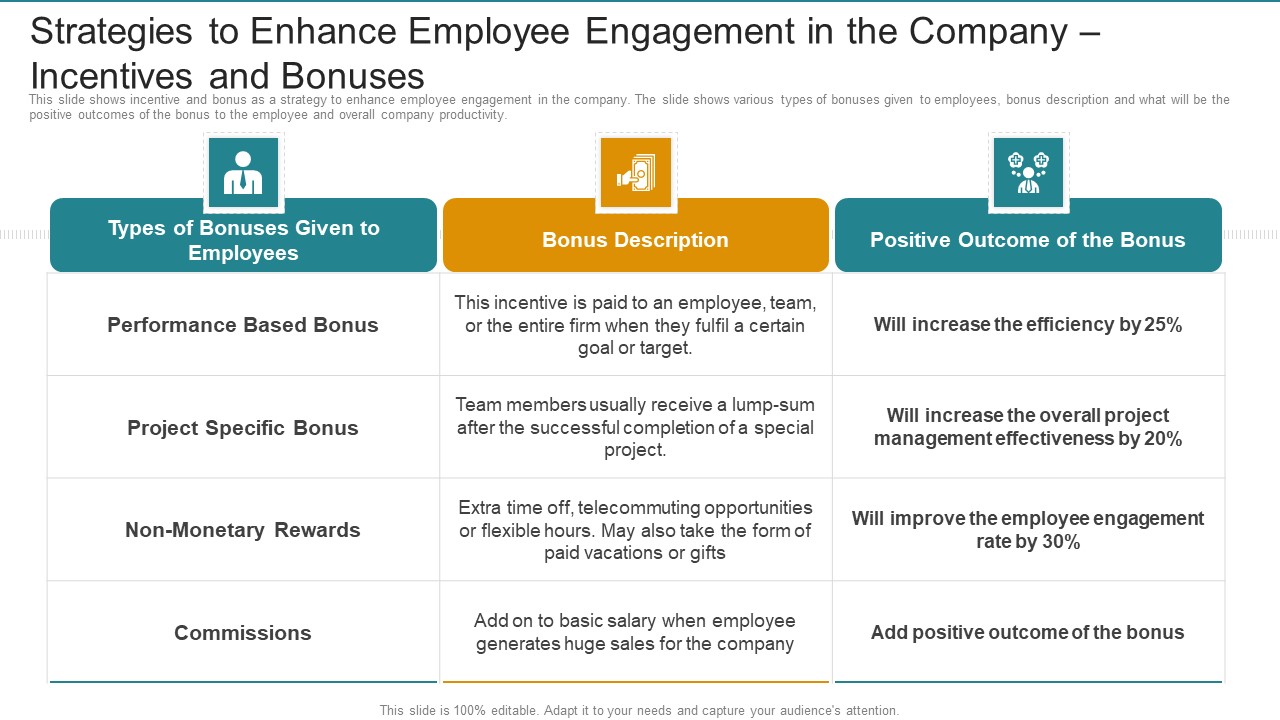 Strategies to Enhance Employee Engagement in the Company – Incentives and Bonuses

This slide shows incentive and bonus as a strategy to enhance employee engagement in the company. The slide shows various types of bonuses given to employees, bonus description and what will be the positive outcomes of the bonus to the employee and overall company productivity.

| Types of Bonuses Given to Employees | Bonus Description | Positive Outcome of the Bonus |
|---|---|---|
| Performance Based Bonus | This incentive is paid to an employee, team, or the entire firm when they fulfil a certain goal or target. | Will increase the efficiency by 25% |
| Project Specific Bonus | Team members usually receive a lump-sum after the successful completion of a special project. | Will increase the overall project management effectiveness by 20% |
| Non-Monetary Rewards | Extra time off, telecommuting opportunities or flexible hours. May also take the form of paid vacations or gifts | Will improve the employee engagement rate by 30% |
| Commissions | Add on to basic salary when employee generates huge sales for the company | Add positive outcome of the bonus |

This slide is 100% editable. Adapt it to your needs and capture your audience's attention.